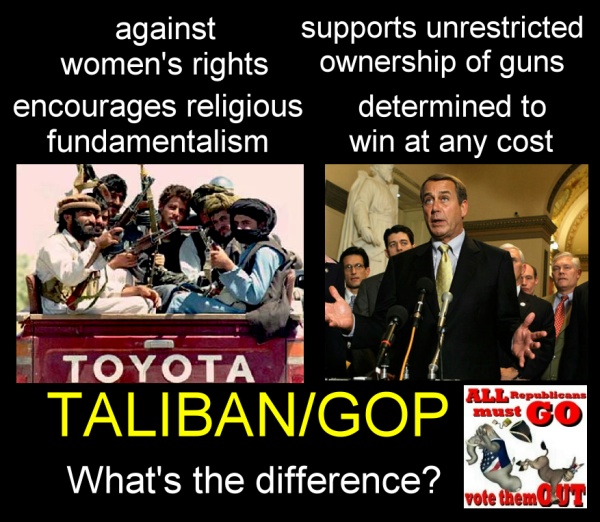 against women's rights

supports unrestricted ownership of guns

encourages religious fundamentalism

determined to win at any cost

TOYOTA

TALIBAN/GOP

What's the difference?

ALL Republicans must GO

vote them OUT